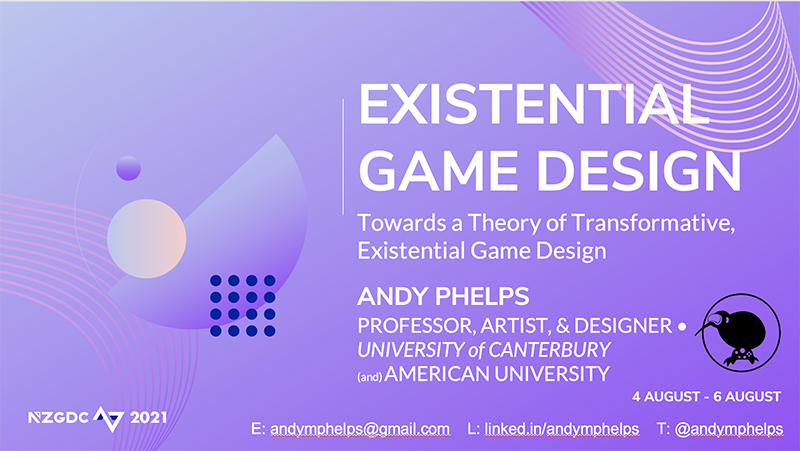 EXISTENTIAL GAME DESIGN

Towards a Theory of Transformative, Existential Game Design

ANDY PHELPS

PROFESSOR, ARTIST, & DESIGNER •
UNIVERSITY of CANTERBURY
(and) AMERICAN UNIVERSITY

4 AUGUST - 6 AUGUST

NZGDC 2021

E: andymphelps@gmail.com L: linked.in/andymphelps T: @andymphelps